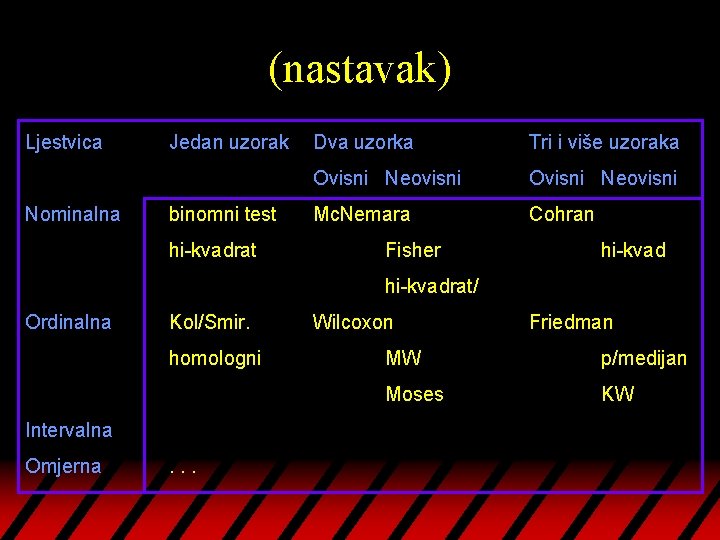 (nastavak)

| Ljestvica | Jedan uzorak | Dva uzorka |  | Tri i više uzoraka |  |
|---|---|---|---|---|---|
|  |  | Ovisni | Neovisni | Ovisni | Neovisni |
| Nominalna | binomni test | McNemara |  | Cohran |  |
|  | hi-kvadrat |  | Fisher |  | hi-kvad |
|  |  |  | hi-kvadrat/ |  |  |
| Ordinalna | Kol/Smir. | Wilcoxon |  | Friedman |  |
|  | homologni |  | MW |  | p/medijan |
|  |  |  | Moses |  | KW |
| Intervalna |  |  |  |  |  |
| Omjerna | . . . |  |  |  |  |